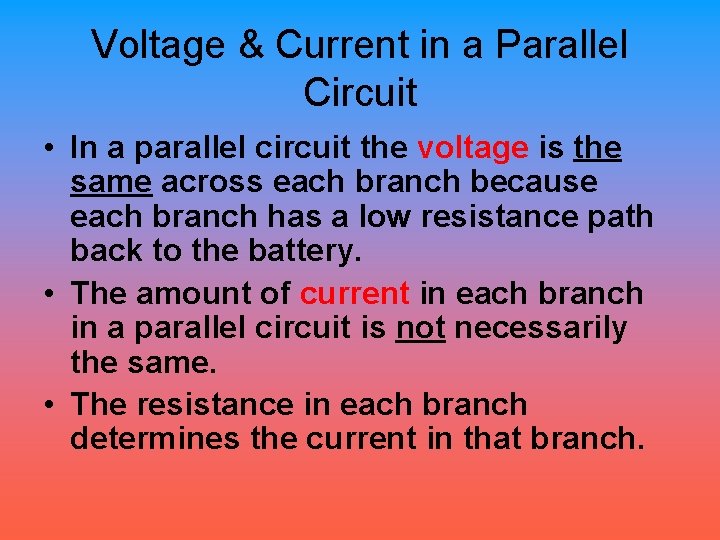 Voltage & Current in a Parallel Circuit

• In a parallel circuit the voltage is the same across each branch because each branch has a low resistance path back to the battery.
• The amount of current in each branch in a parallel circuit is not necessarily the same.
• The resistance in each branch determines the current in that branch.